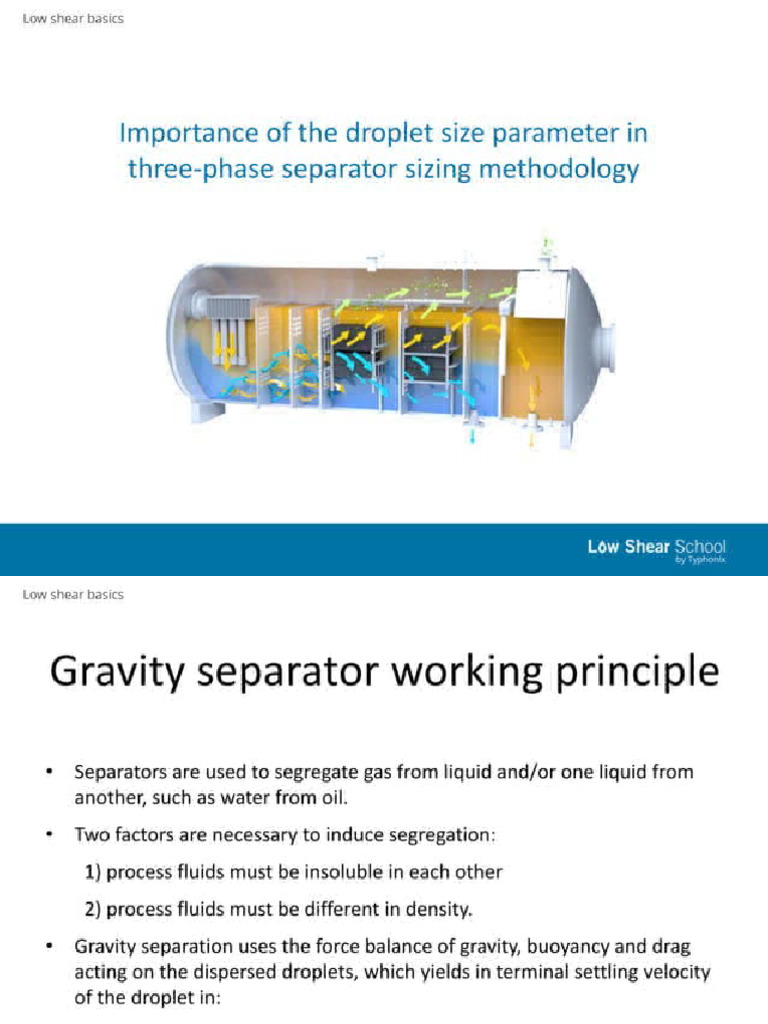 Low shear basics

Importance of the droplet size parameter in three-phase separator sizing methodology

Low Shear School by Typhonix

Low shear basics

Gravity separator working principle

• Separators are used to segregate gas from liquid and/or one liquid from another, such as water from oil.

• Two factors are necessary to induce segregation:

1) process fluids must be insoluble in each other

2) process fluids must be different in density.

• Gravity separation uses the force balance of gravity, buoyancy and drag acting on the dispersed droplets, which yields in terminal settling velocity of the droplet in: